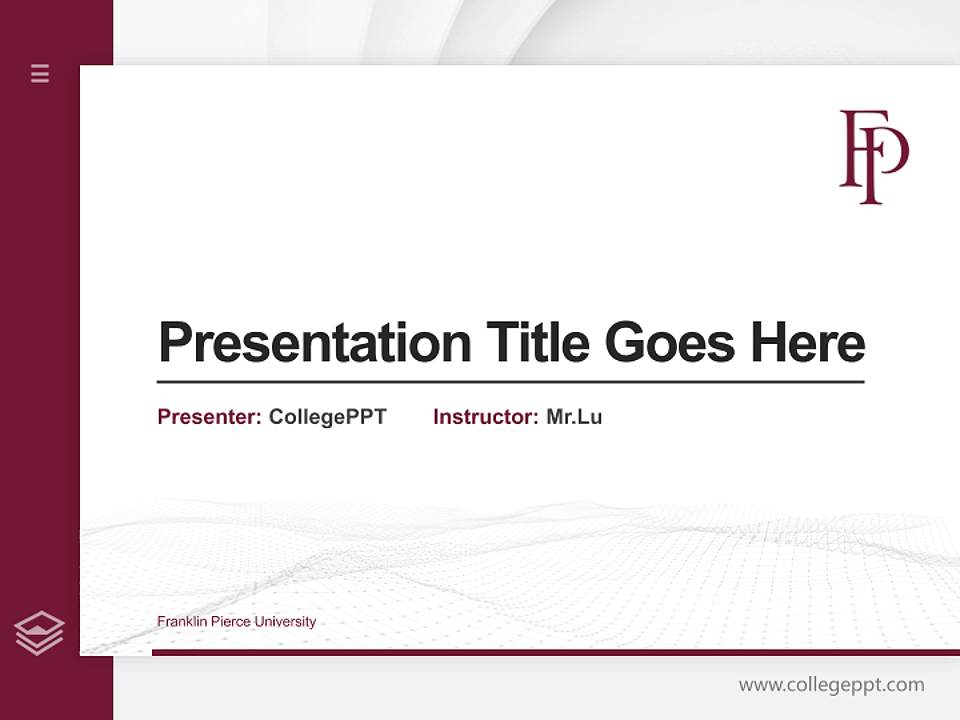 FP

Presentation Title Goes Here

Presenter: CollegePPT Instructor: Mr.Lu

Franklin Pierce University

www.collegeppt.com